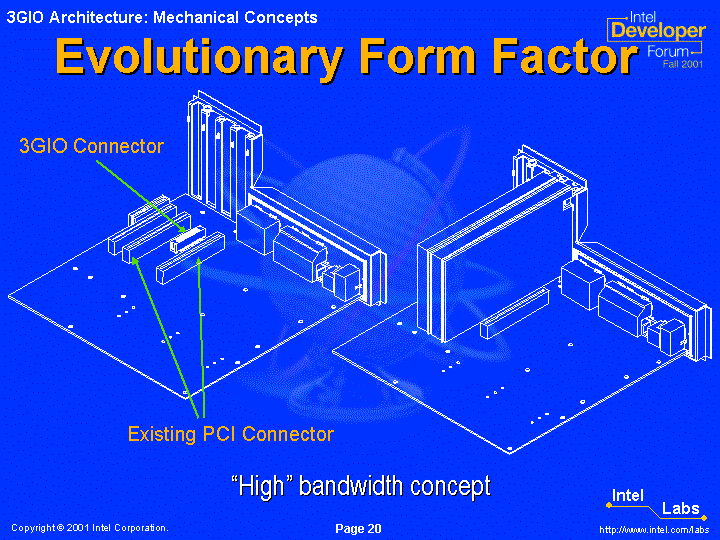 3GIO Architecture: Mechanical Concepts

Intel Developer Forum Fall 2001

Evolutionary Form Factor

3GIO Connector

Existing PCI Connector

"High" bandwidth concept

Intel Labs

Copyright © 2001 Intel Corporation.

Page 20

http://www.intel.com/labs